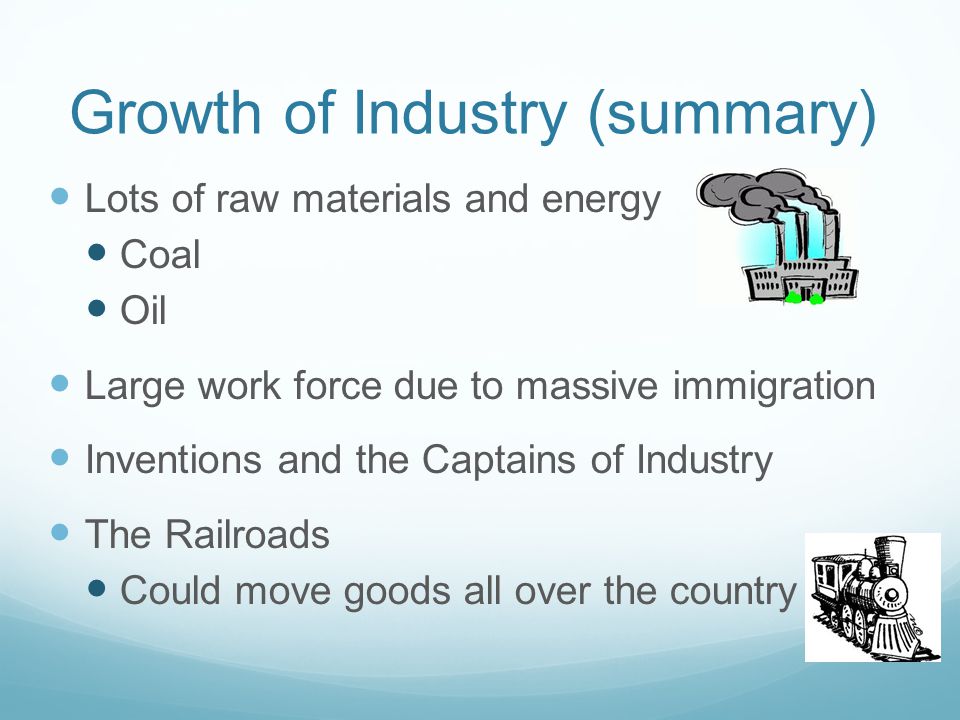 Growth of Industry (summary)

- Lots of raw materials and energy
  - Coal
  - Oil
- Large work force due to massive immigration
- Inventions and the Captains of Industry
- The Railroads
  - Could move goods all over the country